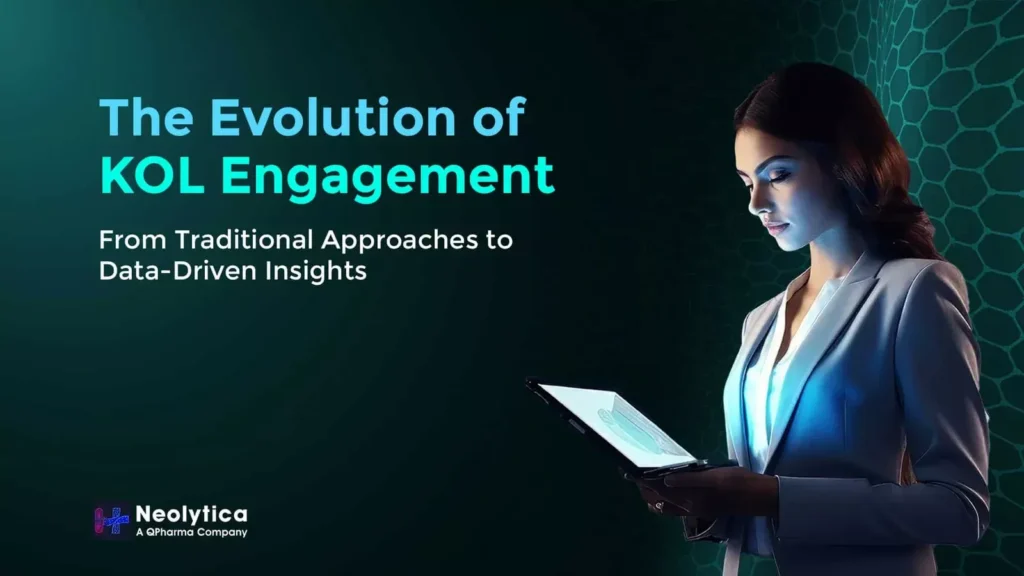 The Evolution of KOL Engagement

From Traditional Approaches to Data-Driven Insights

Neolytica
A QPharma Company